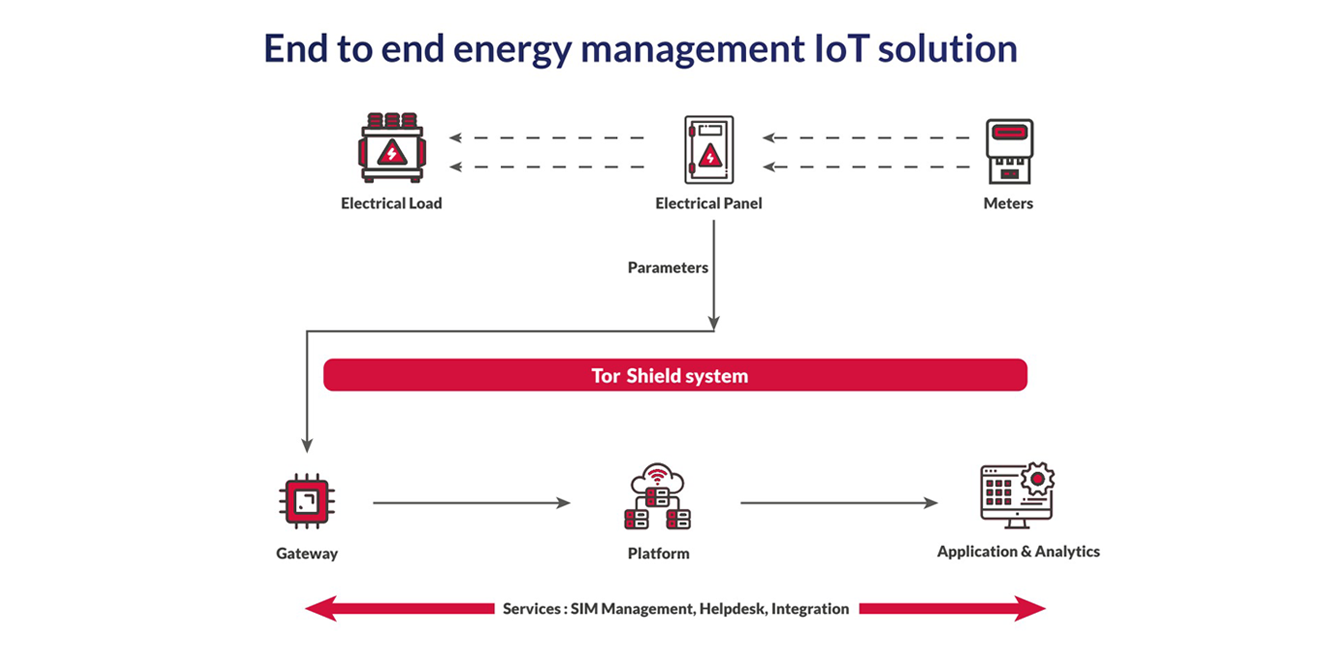 End to end energy management IoT solution

Electrical Load

Electrical Panel

Meters

Parameters

Tor Shield system

Gateway

Platform

Application & Analytics

Services : SIM Management, Helpdesk, Integration